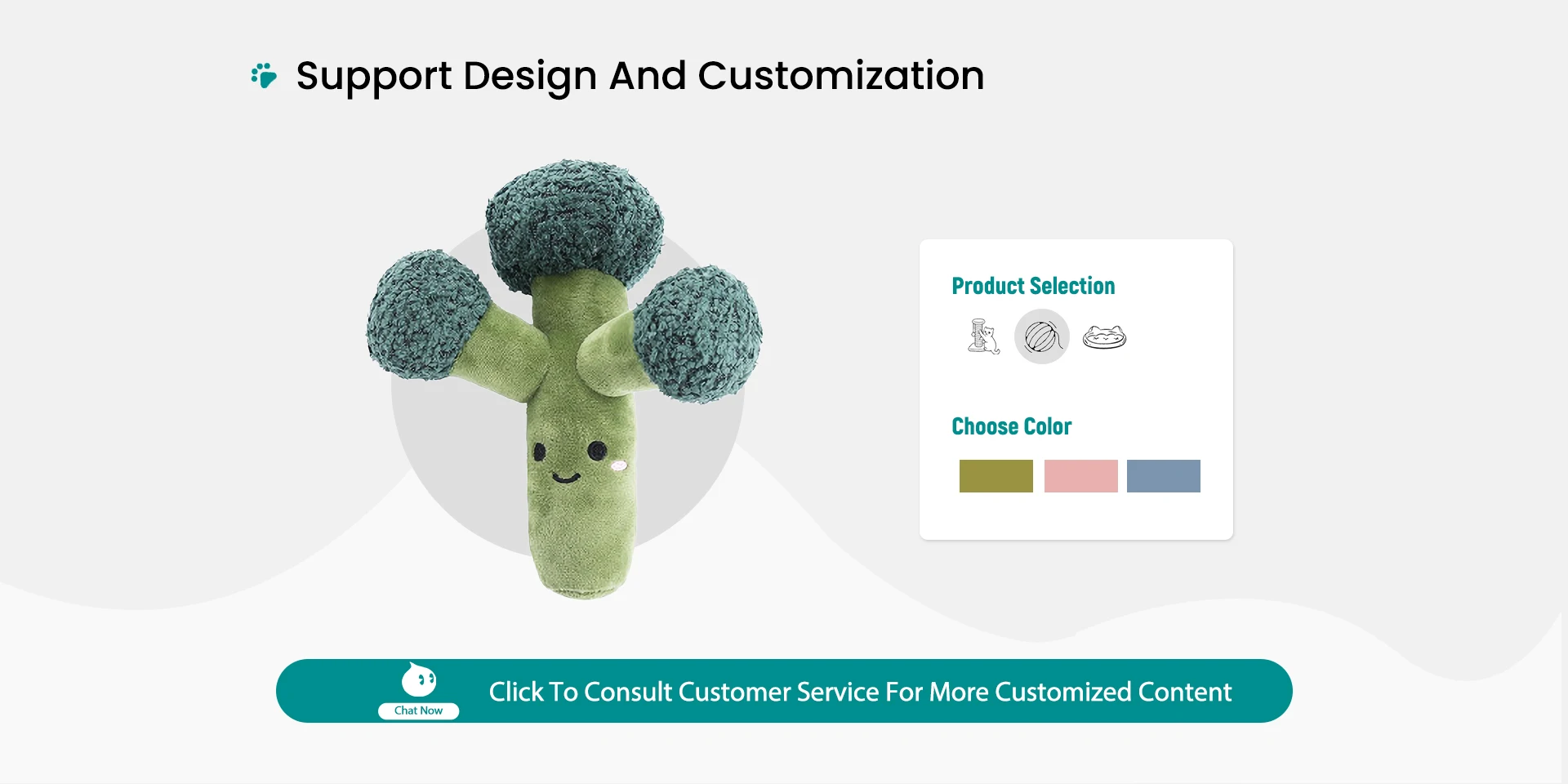 Support Design And Customization

Product Selection

Choose Color

Chat Now

Click To Consult Customer Service For More Customized Content